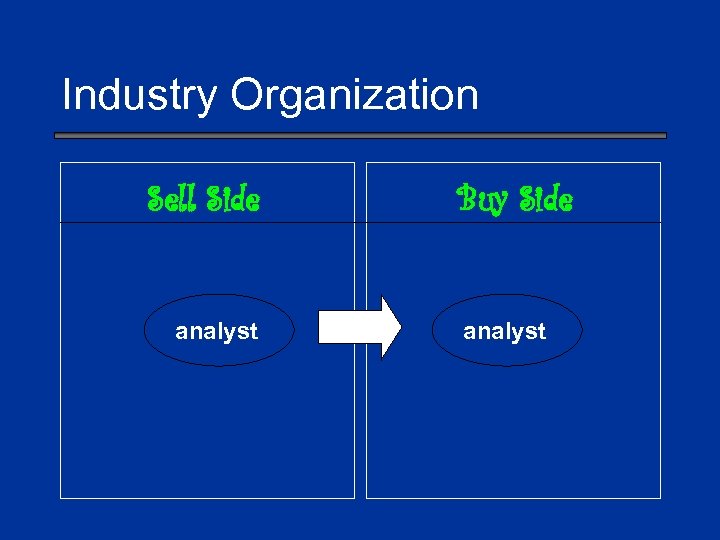 Industry Organization

Sell Side

analyst

Buy Side

analyst